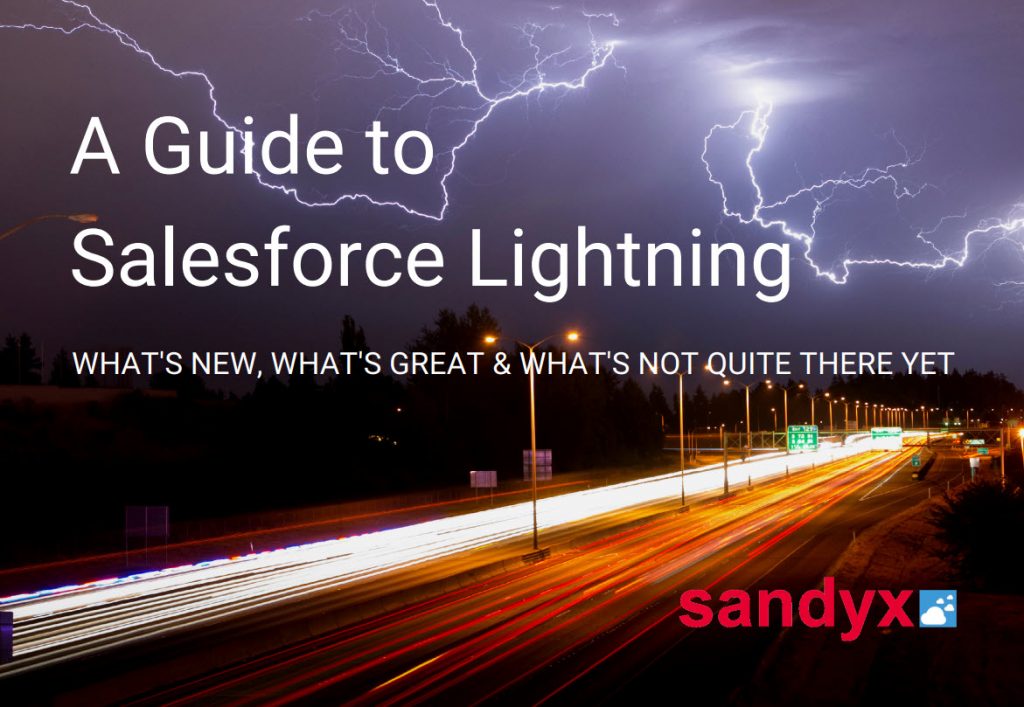 A Guide to Salesforce Lightning

WHAT'S NEW, WHAT'S GREAT & WHAT'S NOT QUITE THERE YET

sandyx